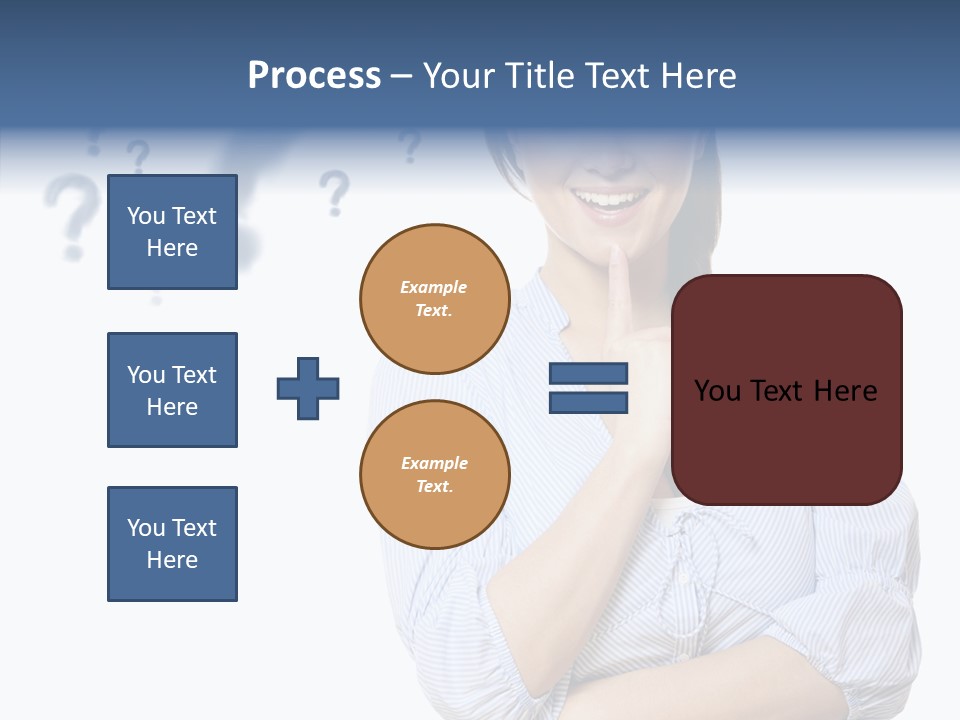 Process – Your Title Text Here

You Text Here

You Text Here

You Text Here

Example Text.

Example Text.

You Text Here